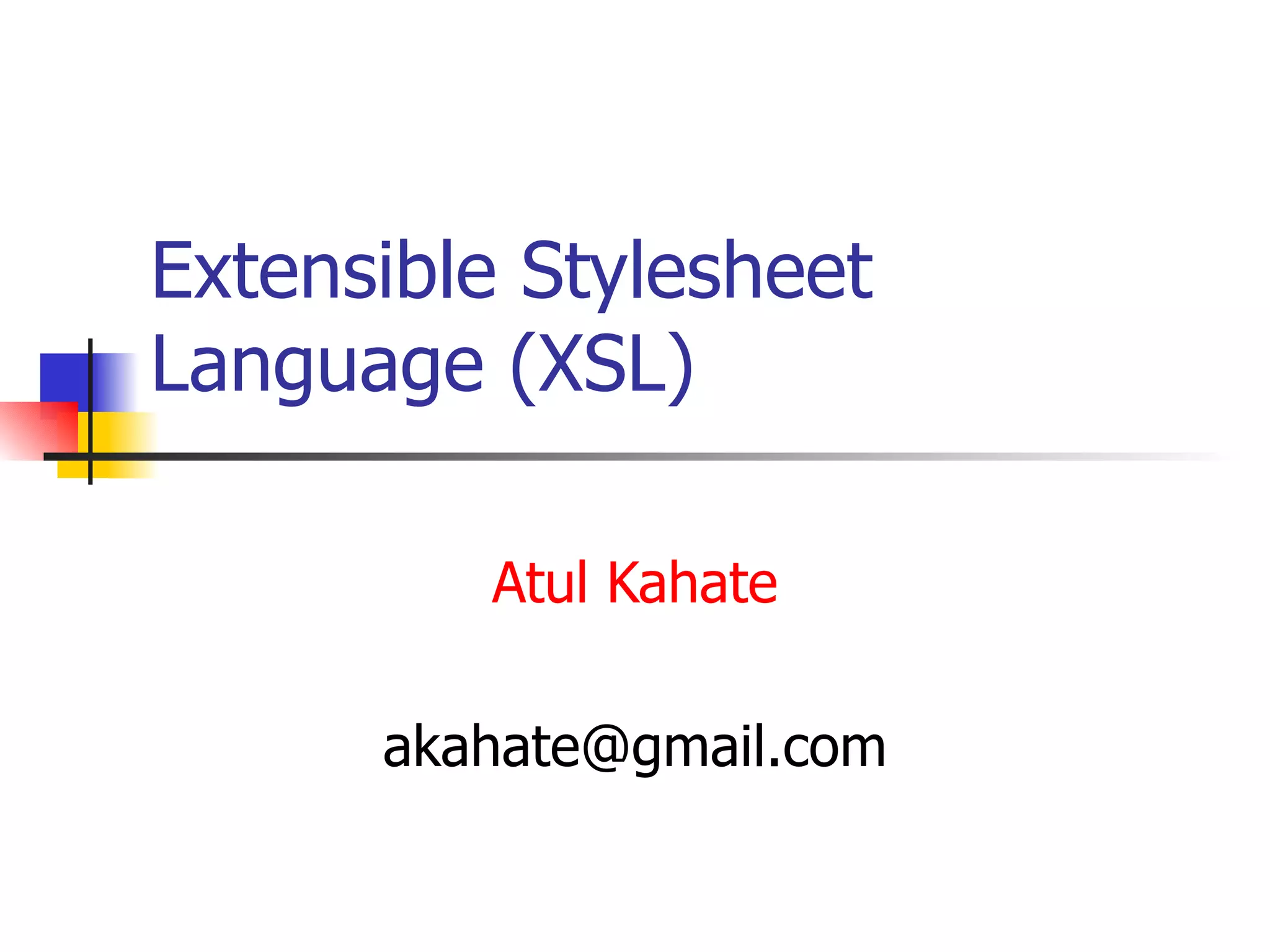 Extensible Stylesheet Language (XSL)

Atul Kahate

akahate@gmail.com